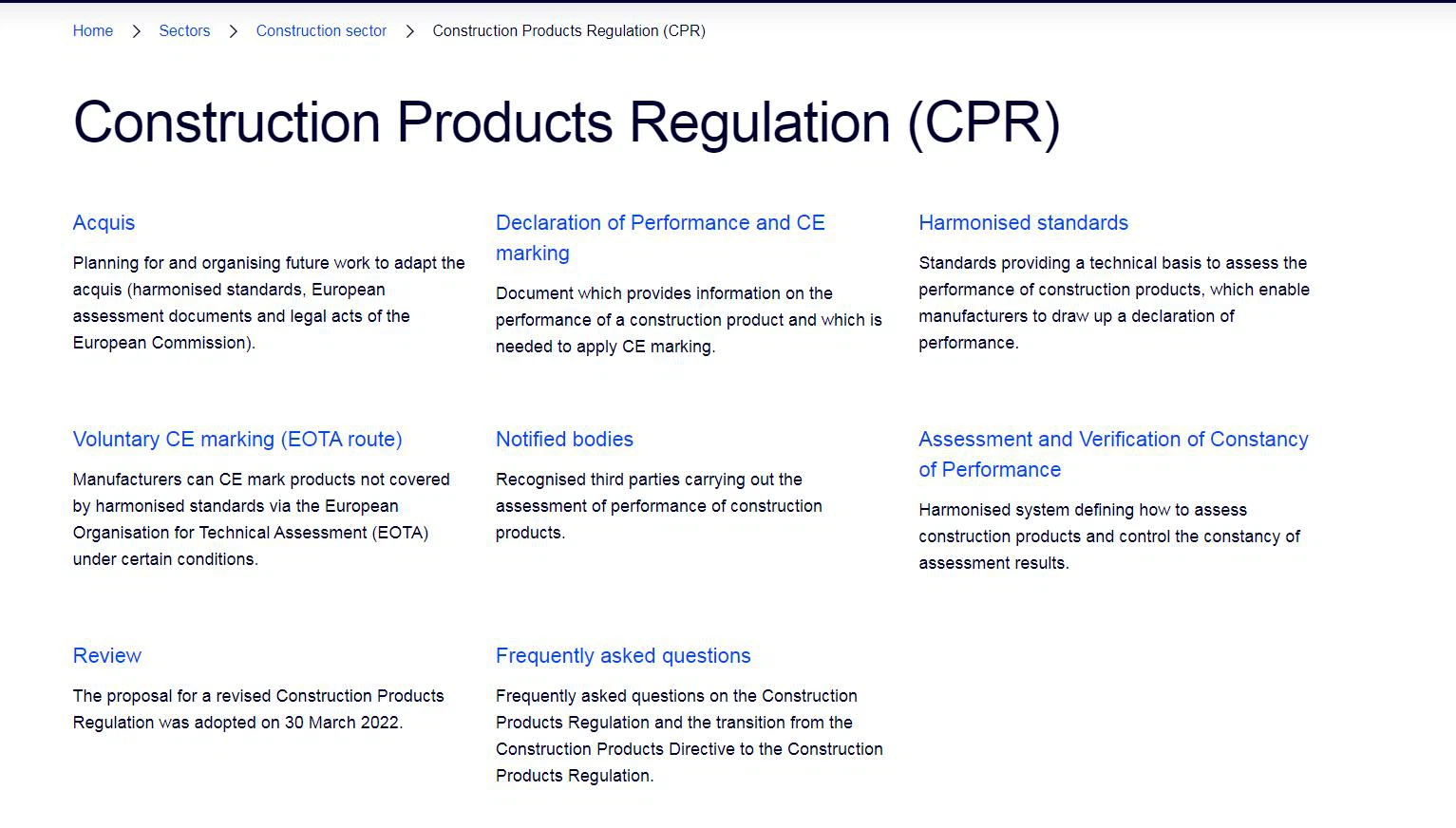 Home > Sectors > Construction sector > Construction Products Regulation (CPR)

Construction Products Regulation (CPR)

Acquis

Planning for and organising future work to adapt the acquis (harmonised standards, European assessment documents and legal acts of the European Commission).

Declaration of Performance and CE marking

Document which provides information on the performance of a construction product and which is needed to apply CE marking.

Harmonised standards

Standards providing a technical basis to assess the performance of construction products, which enable manufacturers to draw up a declaration of performance.

Voluntary CE marking (EOTA route)

Manufacturers can CE mark products not covered by harmonised standards via the European Organisation for Technical Assessment (EOTA) under certain conditions.

Notified bodies

Recognised third parties carrying out the assessment of performance of construction products.

Assessment and Verification of Constancy of Performance

Harmonised system defining how to assess construction products and control the constancy of assessment results.

Review

The proposal for a revised Construction Products Regulation was adopted on 30 March 2022.

Frequently asked questions

Frequently asked questions on the Construction Products Regulation and the transition from the Construction Products Directive to the Construction Products Regulation.